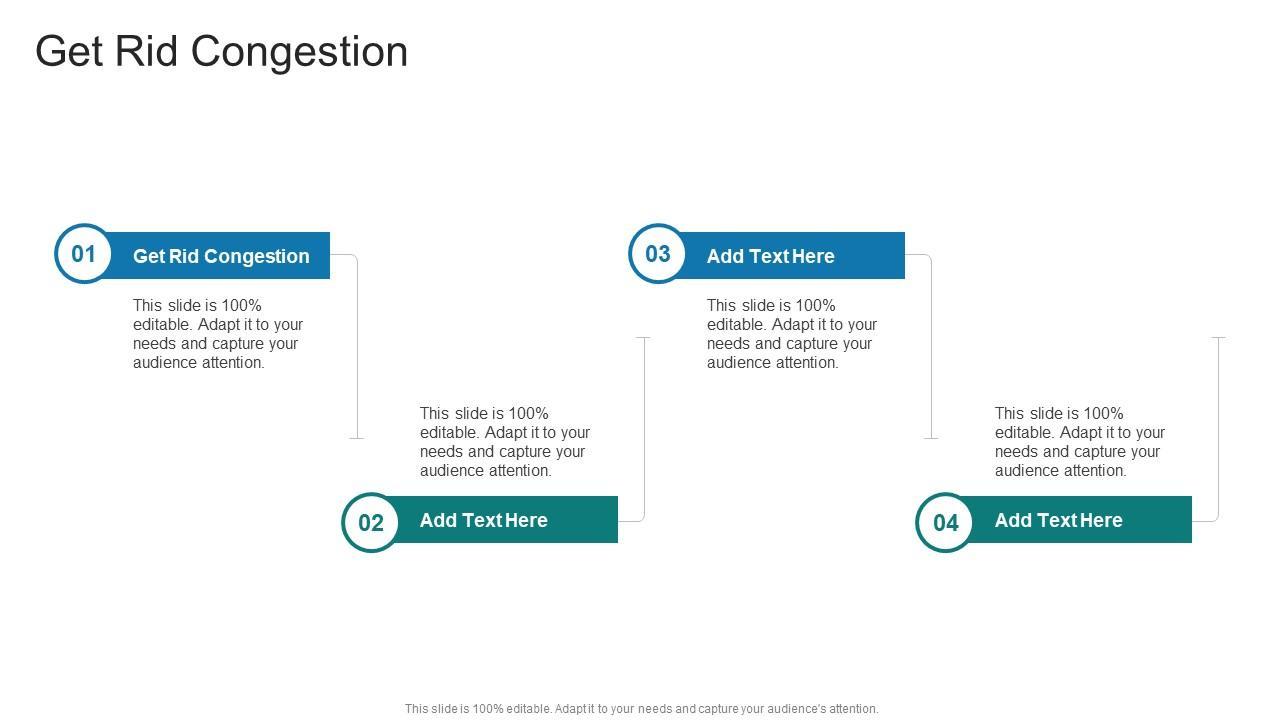 Get Rid Congestion

01 Get Rid Congestion

This slide is 100% editable. Adapt it to your needs and capture your audience attention.

This slide is 100% editable. Adapt it to your needs and capture your audience attention.

02 Add Text Here

03 Add Text Here

This slide is 100% editable. Adapt it to your needs and capture your audience attention.

This slide is 100% editable. Adapt it to your needs and capture your audience attention.

04 Add Text Here

This slide is 100% editable. Adapt it to your needs and capture your audience's attention.